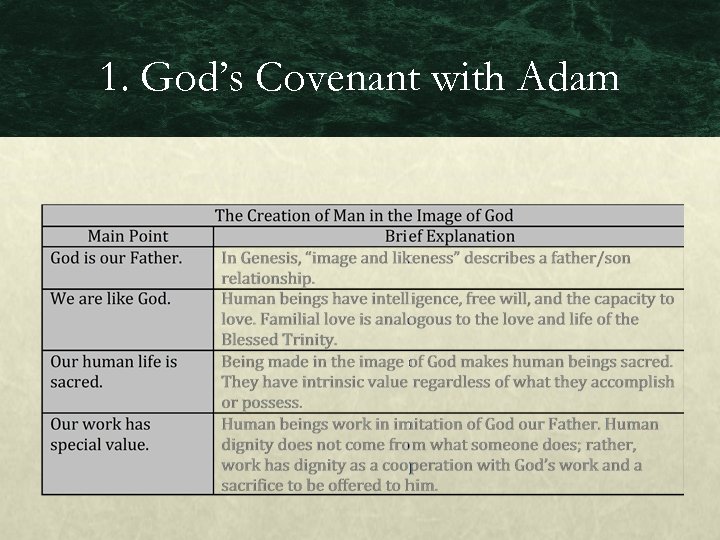 1. God's Covenant with Adam

| The Creation of Man in the Image of God | |
|---|---|
| Main Point | Brief Explanation |
| God is our Father. | In Genesis, "image and likeness" describes a father/son relationship. |
| We are like God. | Human beings have intelligence, free will, and the capacity to love. Familial love is analogous to the love and life of the Blessed Trinity. |
| Our human life is sacred. | Being made in the image of God makes human beings sacred. They have intrinsic value regardless of what they accomplish or possess. |
| Our work has special value. | Human beings work in imitation of God our Father. Human dignity does not come from what someone does; rather, work has dignity as a cooperation with God's work and a sacrifice to be offered to him. |